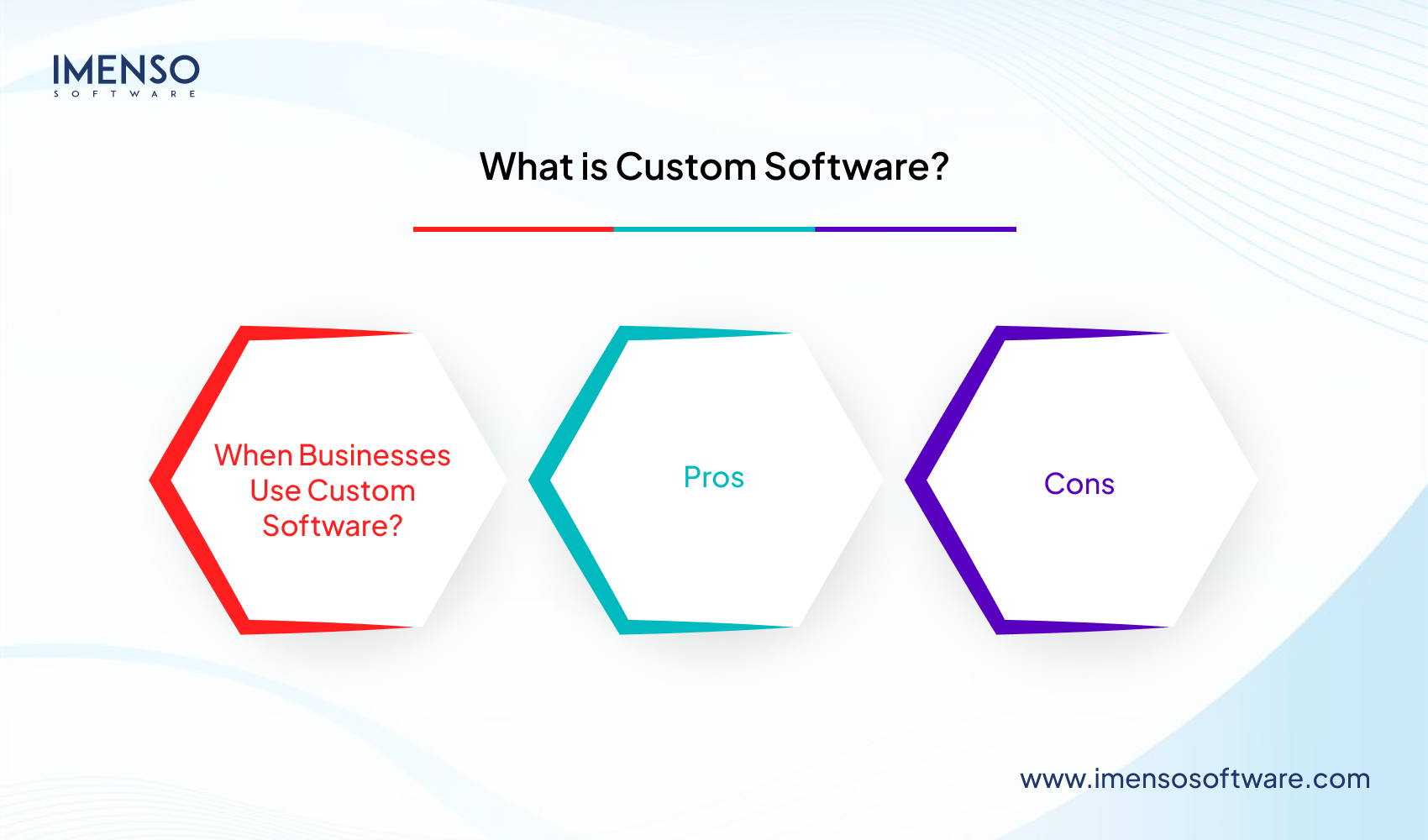 IMENSO
SOFTWARE

What is Custom Software?

When Businesses Use Custom Software?

Pros

Cons

www.imensosoftware.com